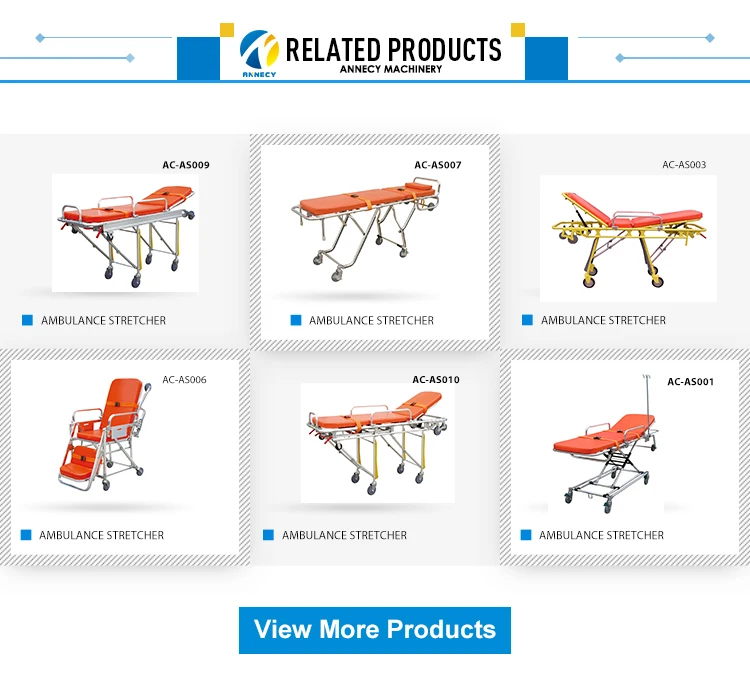 ANNECY

RELATED PRODUCTS
ANNECY MACHINERY

AC-AS009
AMBULANCE STRETCHER

AC-AS007
AMBULANCE STRETCHER

AC-AS003
AMBULANCE STRETCHER

AC-AS006
AMBULANCE STRETCHER

AC-AS010
AMBULANCE STRETCHER

AC-AS001
AMBULANCE STRETCHER

View More Products